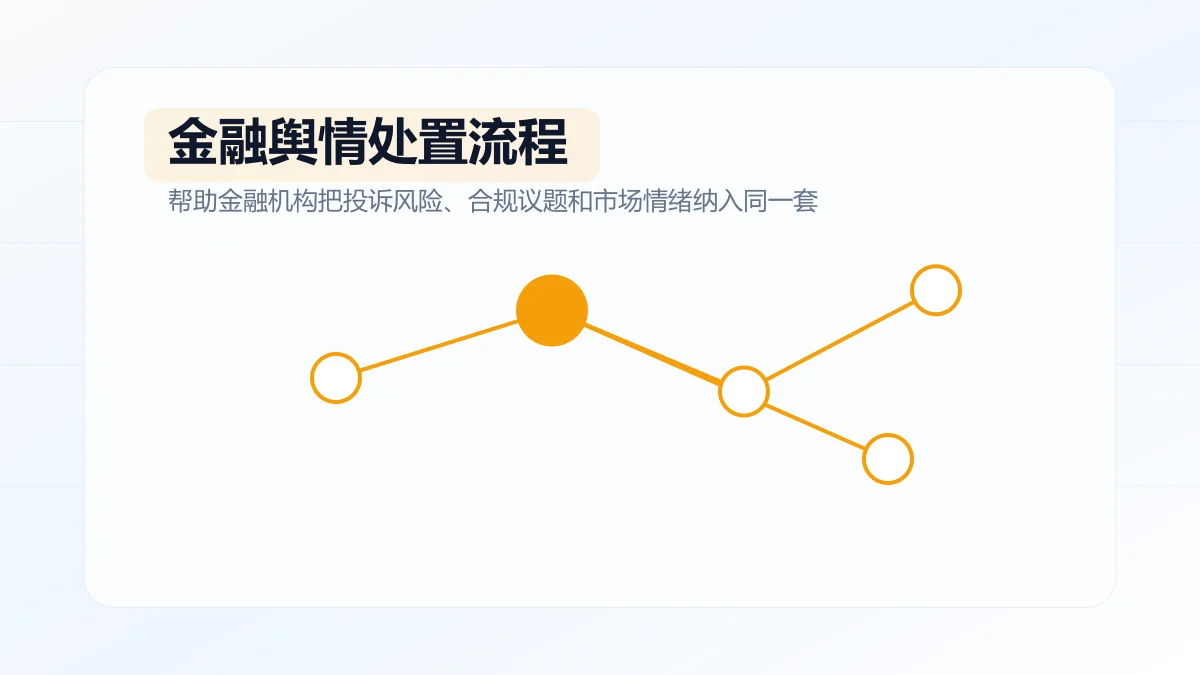 金融舆情处置流程

帮助金融机构把投诉风险、合规议题和市场情绪纳入同一套